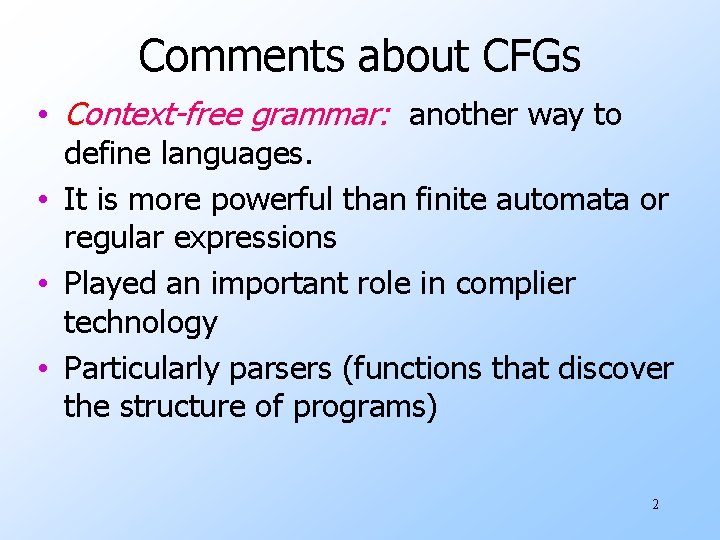 Comments about CFGs

• Context-free grammar: another way to define languages.

• It is more powerful than finite automata or regular expressions

• Played an important role in complier technology

• Particularly parsers (functions that discover the structure of programs)

2